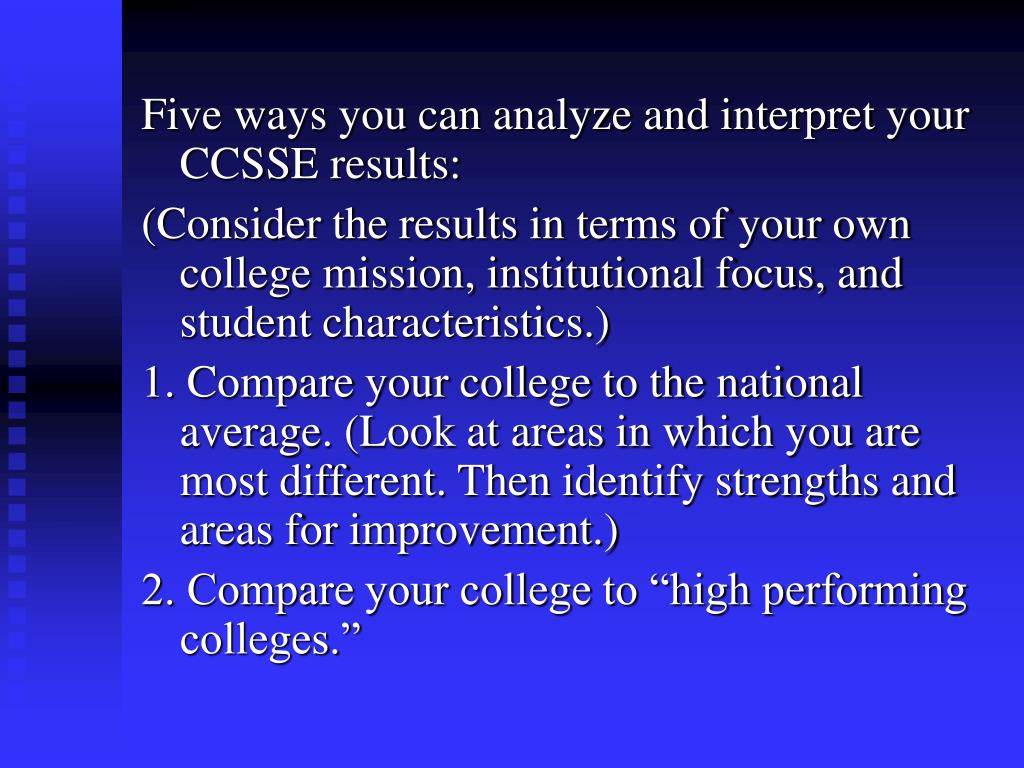 Five ways you can analyze and interpret your CCSSE results:

(Consider the results in terms of your own college mission, institutional focus, and student characteristics.)

1. Compare your college to the national average. (Look at areas in which you are most different. Then identify strengths and areas for improvement.)

2. Compare your college to “high performing colleges.”